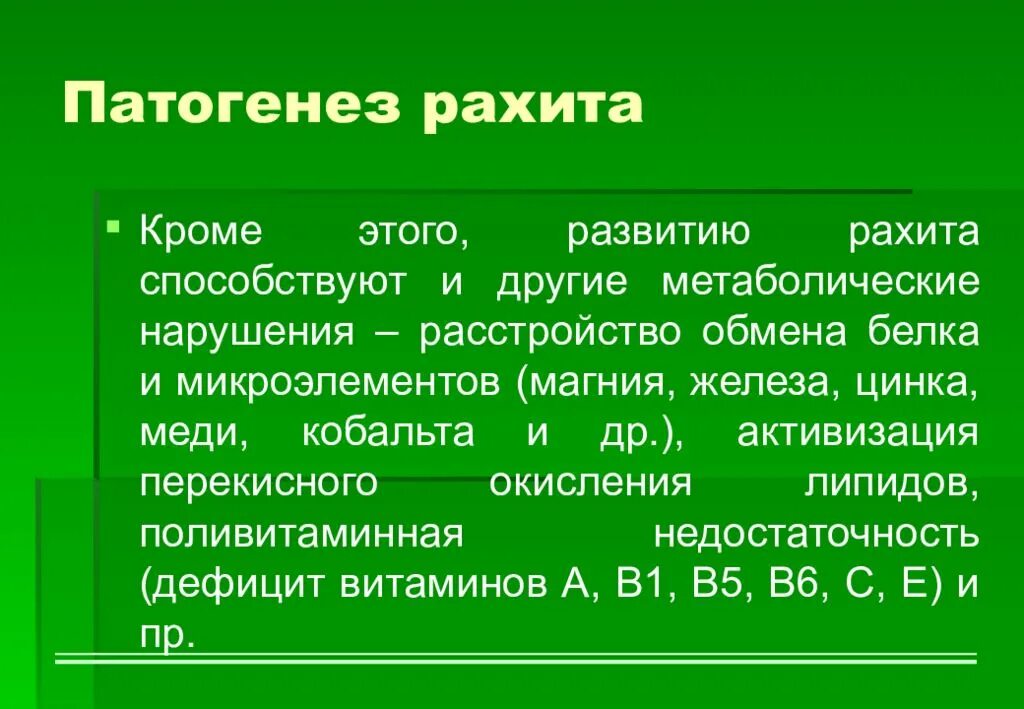 Патогенез рахита

Кроме этого, развитию рахита способствуют и другие метаболические нарушения – расстройство обмена белка и микроэлементов (магния, железа, цинка, меди, кобальта и др.), активизация перекисного окисления липидов, поливитаминная недостаточность (дефицит витаминов А, В1, В5, В6, С, Е) и пр.